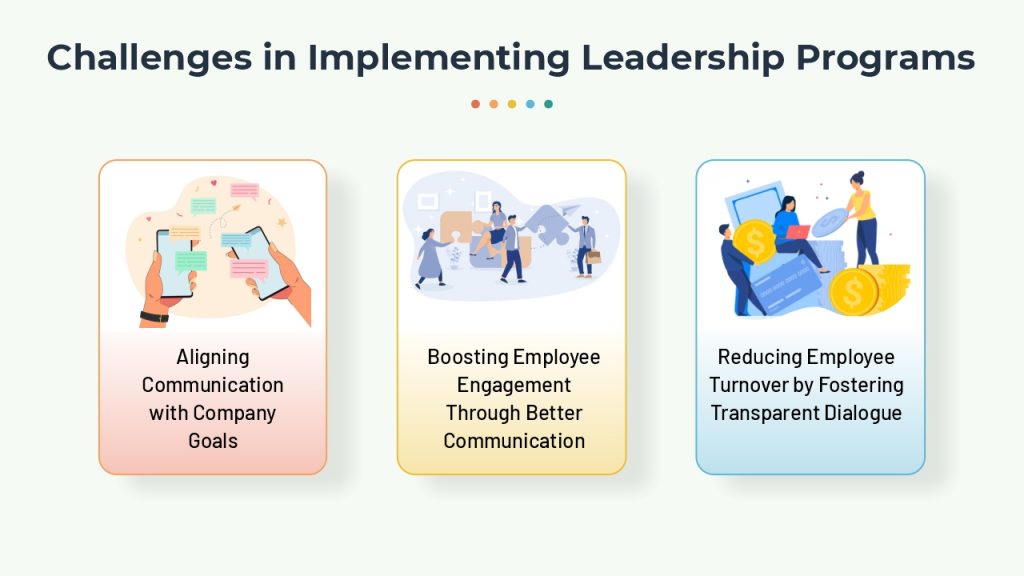 Challenges in Implementing Leadership Programs

Aligning Communication with Company Goals

Boosting Employee Engagement Through Better Communication

Reducing Employee Turnover by Fostering Transparent Dialogue